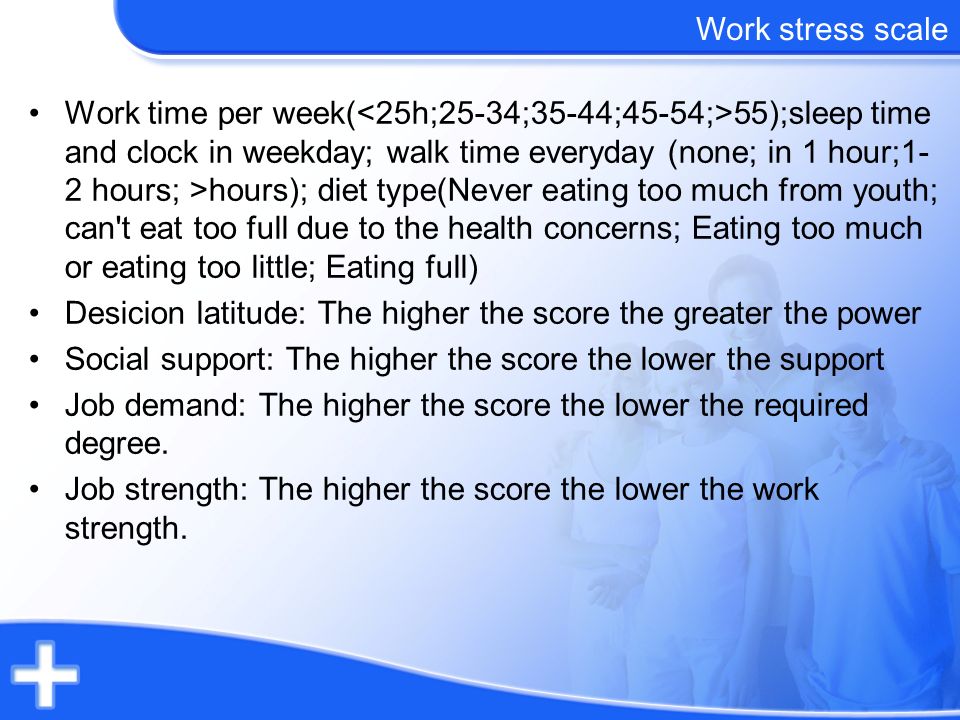 Work stress scale

• Work time per week(<25h;25-34;35-44;45-54;>55);sleep time and clock in weekday; walk time everyday (none; in 1 hour;1-2 hours; >hours); diet type(Never eating too much from youth; can't eat too full due to the health concerns; Eating too much or eating too little; Eating full)
• Desicion latitude: The higher the score the greater the power
• Social support: The higher the score the lower the support
• Job demand: The higher the score the lower the required degree.
• Job strength: The higher the score the lower the work strength.